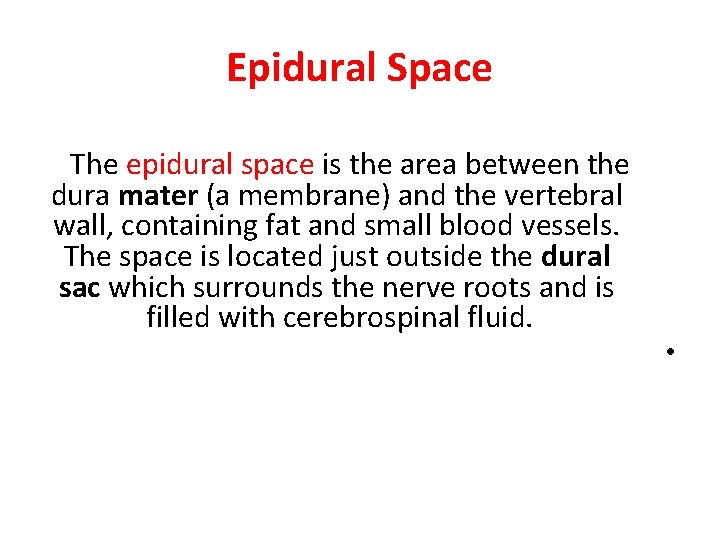 Epidural Space

The epidural space is the area between the dura mater (a membrane) and the vertebral wall, containing fat and small blood vessels. The space is located just outside the dural sac which surrounds the nerve roots and is filled with cerebrospinal fluid.

•